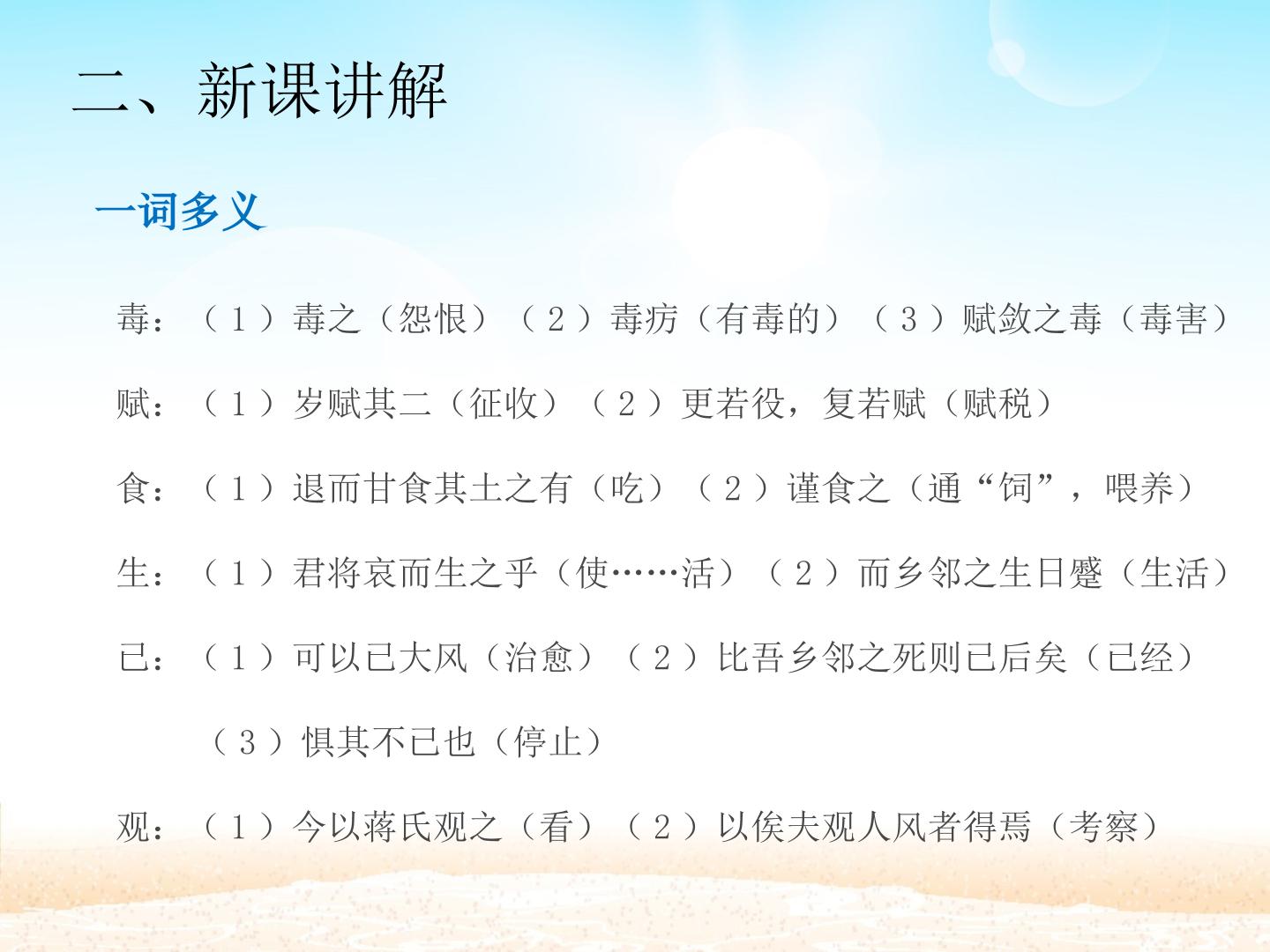 二、新课讲解

一词多义

毒：（1）毒之（怨恨）（2）毒疠（有毒的）（3）赋敛之毒（毒害）

赋：（1）岁赋其二（征收）（2）更若役，复若赋（赋税）

食：（1）退而甘食其土之有（吃）（2）谨食之（通“饲”，喂养）

生：（1）君将哀而生之乎（使……活）（2）而乡邻之生日蹙（生活）

已：（1）可以已大风（治愈）（2）比吾乡邻之死则已后矣（已经）

（3）惧其不已也（停止）

观：（1）今以蒋氏观之（看）（2）以俟夫观人风者得焉（考察）